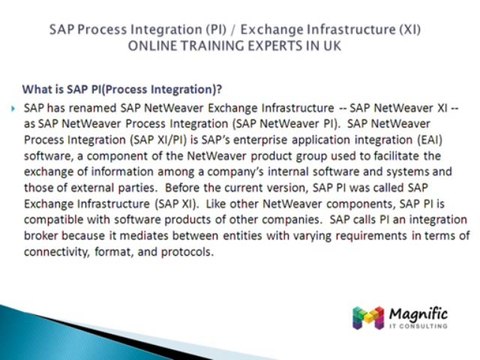 SAP Process Integration (PI) / Exchange Infrastructure (XI)
ONLINE TRAINING EXPERTS IN UK

What is SAP PI(Process Integration)?

SAP has renamed SAP NetWeaver Exchange Infrastructure -- SAP NetWeaver XI -- as SAP NetWeaver Process Integration (SAP NetWeaver PI). SAP NetWeaver Process Integration (SAP XI/PI) is SAP's enterprise application integration (EAI) software, a component of the NetWeaver product group used to facilitate the exchange of information among a company's internal software and systems and those of external parties. Before the current version, SAP PI was called SAP Exchange Infrastructure (SAP XI). Like other NetWeaver components, SAP PI is compatible with software products of other companies. SAP calls PI an integration broker because it mediates between entities with varying requirements in terms of connectivity, format, and protocols.

Magnific
IT CONSULTING